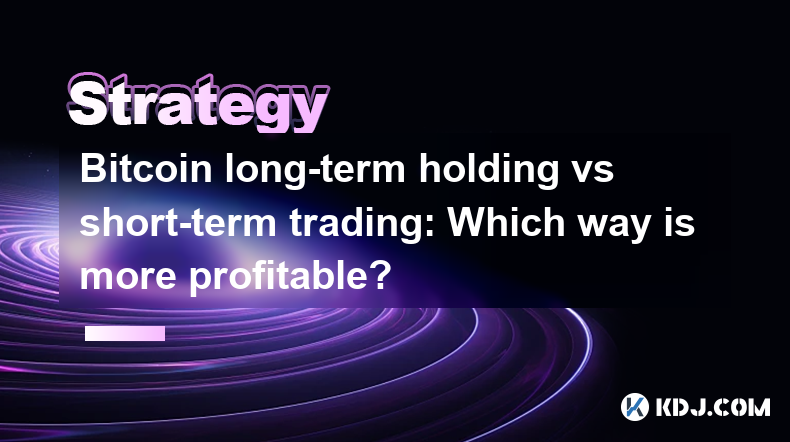 Strategy

Bitcoin long-term holding vs short-term trading: Which way is more profitable?

KDJ.COM